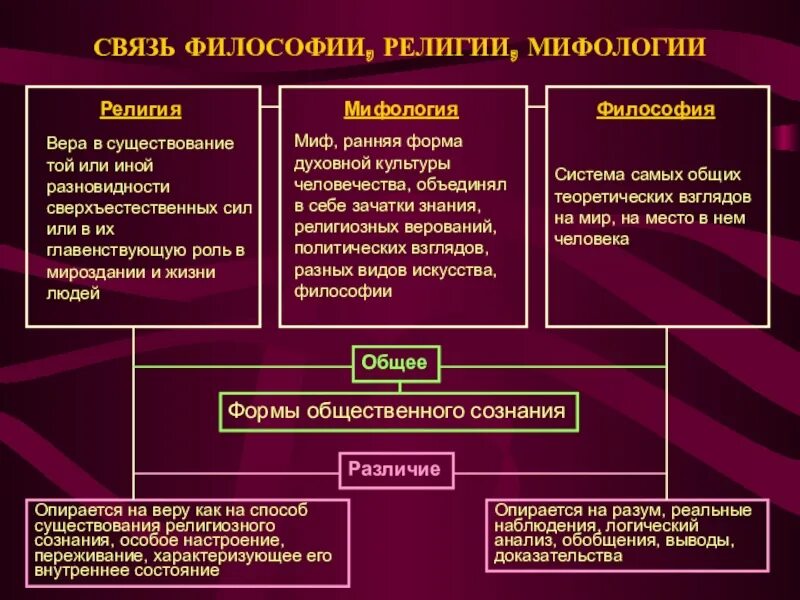 СВЯЗЬ ФИЛОСОФИИ, РЕЛИГИИ, МИФОЛОГИИ

Религия

Вера в существование той или иной разновидности сверхъестественных сил или в их главенствующую роль в мироздании и жизни людей

Мифология

Миф, ранняя форма духовной культуры человечества, объединял в себе зачатки знания, религиозных верований, политических взглядов, разных видов искусства, философии

Философия

Система самых общих теоретических взглядов на мир, на место в нем человека

Общее

Формы общественного сознания

Различие

Опирается на веру как на способ существования религиозного сознания, особое настроение, переживание, характеризующее его внутреннее состояние

Опирается на разум, реальные наблюдения, логический анализ, обобщения, выводы, доказательства